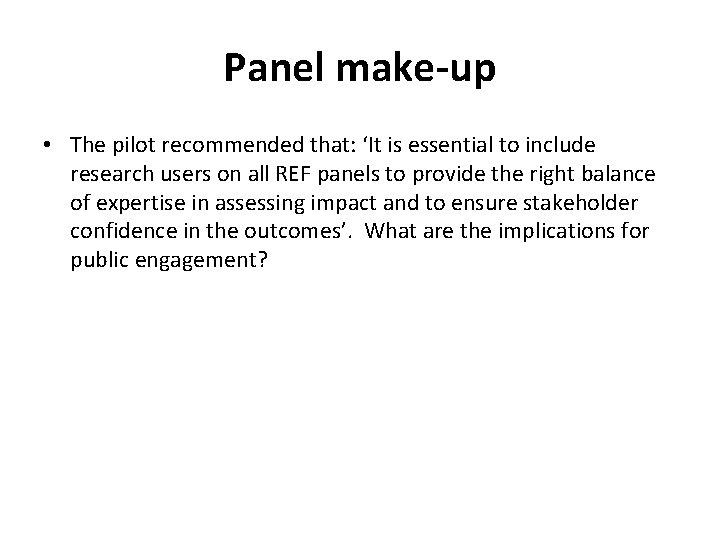 Panel make-up

• The pilot recommended that: ‘It is essential to include research users on all REF panels to provide the right balance of expertise in assessing impact and to ensure stakeholder confidence in the outcomes’. What are the implications for public engagement?